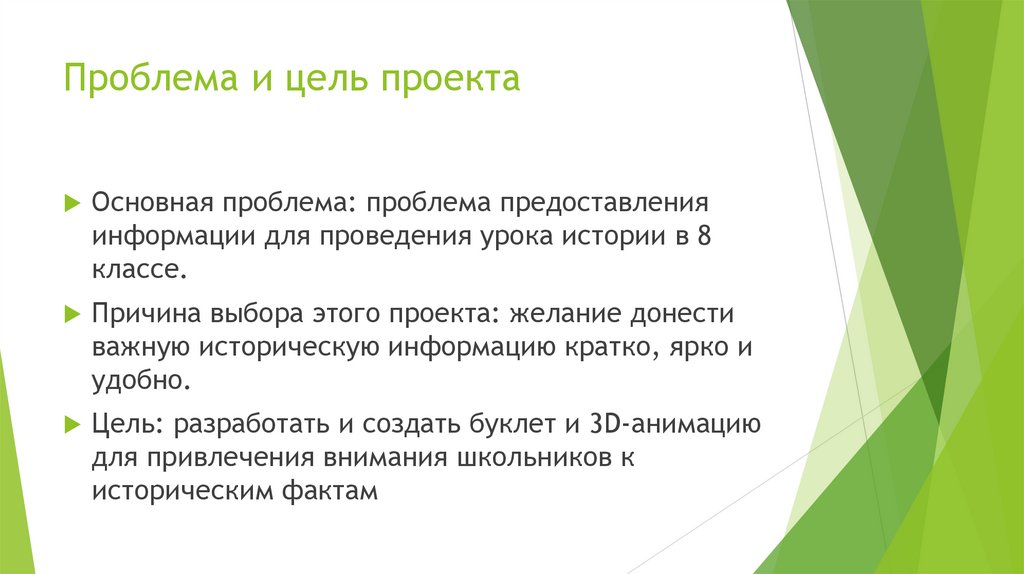 Проблема и цель проекта

Основная проблема: проблема предоставления информации для проведения урока истории в 8 классе.

Причина выбора этого проекта: желание донести важную историческую информацию кратко, ярко и удобно.

Цель: разработать и создать буклет и 3D-анимацию для привлечения внимания школьников к историческим фактам